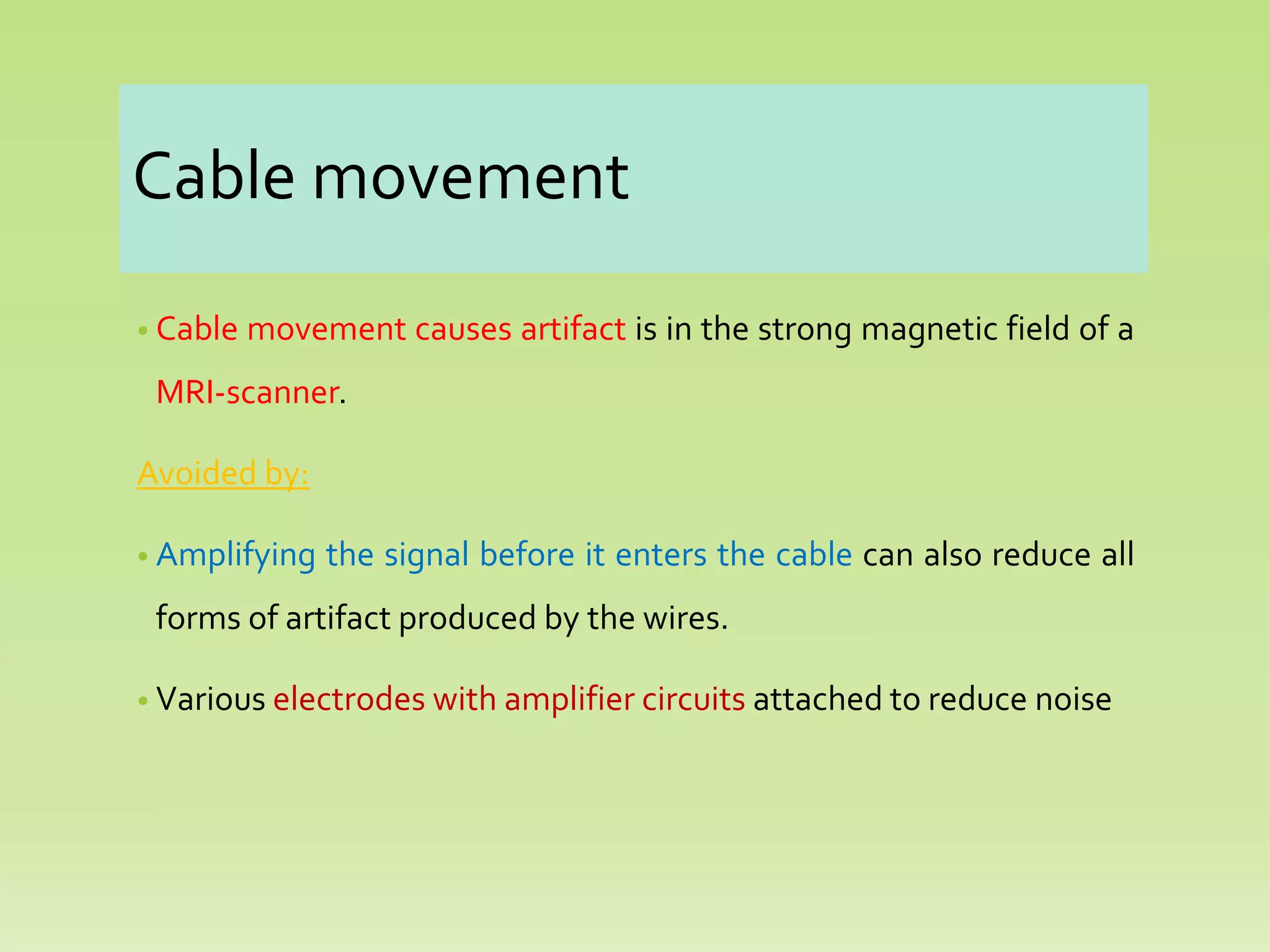 Cable movement

• Cable movement causes artifact is in the strong magnetic field of a MRI-scanner.

Avoided by:

• Amplifying the signal before it enters the cable can also reduce all forms of artifact produced by the wires.

• Various electrodes with amplifier circuits attached to reduce noise